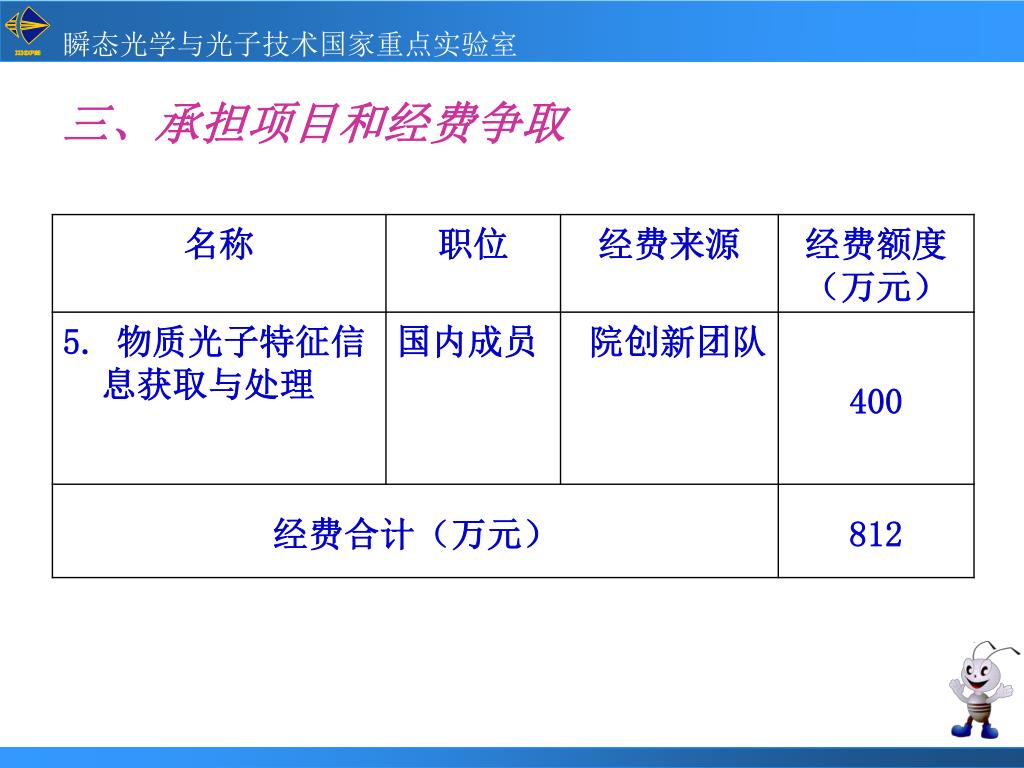 瞬态光学与光子技术国家重点实验室

三、承担项目和经费争取

| 名称 | 职位 | 经费来源 | 经费额度（万元） |
|---|---|---|---|
| 5. 物质光子特征信息获取与处理 | 国内成员 | 院创新团队 | 400 |
| 经费合计（万元） | | | 812 |